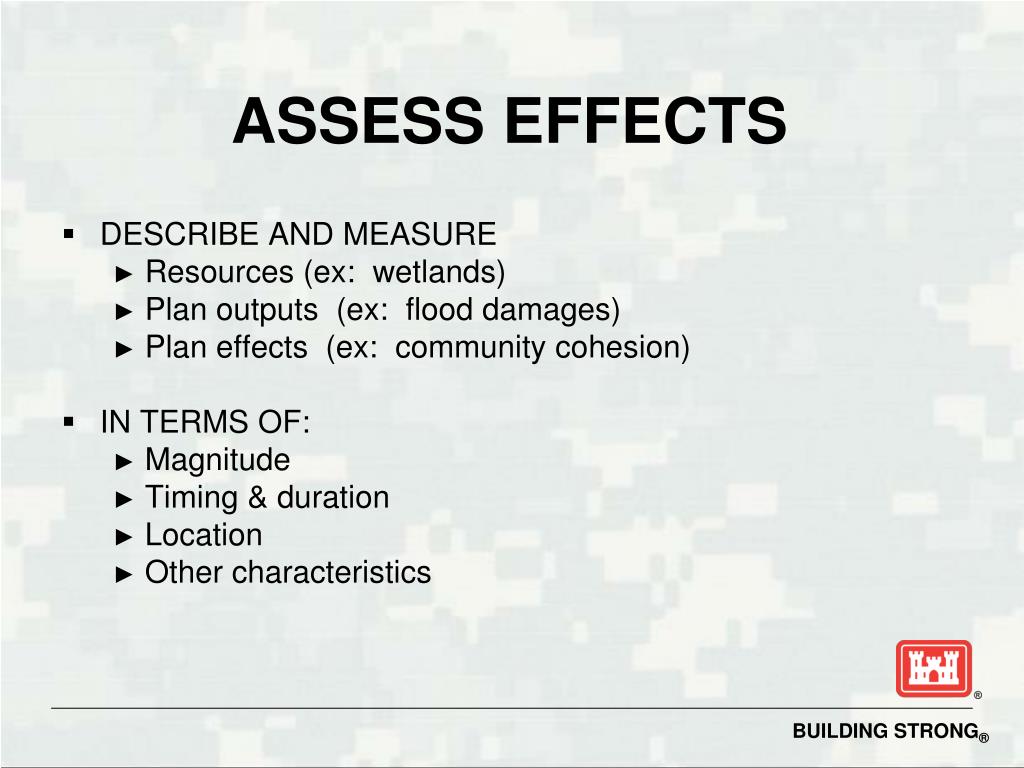 ASSESS EFFECTS

▪ DESCRIBE AND MEASURE
► Resources (ex: wetlands)
► Plan outputs (ex: flood damages)
► Plan effects (ex: community cohesion)

▪ IN TERMS OF:
► Magnitude
► Timing & duration
► Location
► Other characteristics

®

BUILDING STRONG®